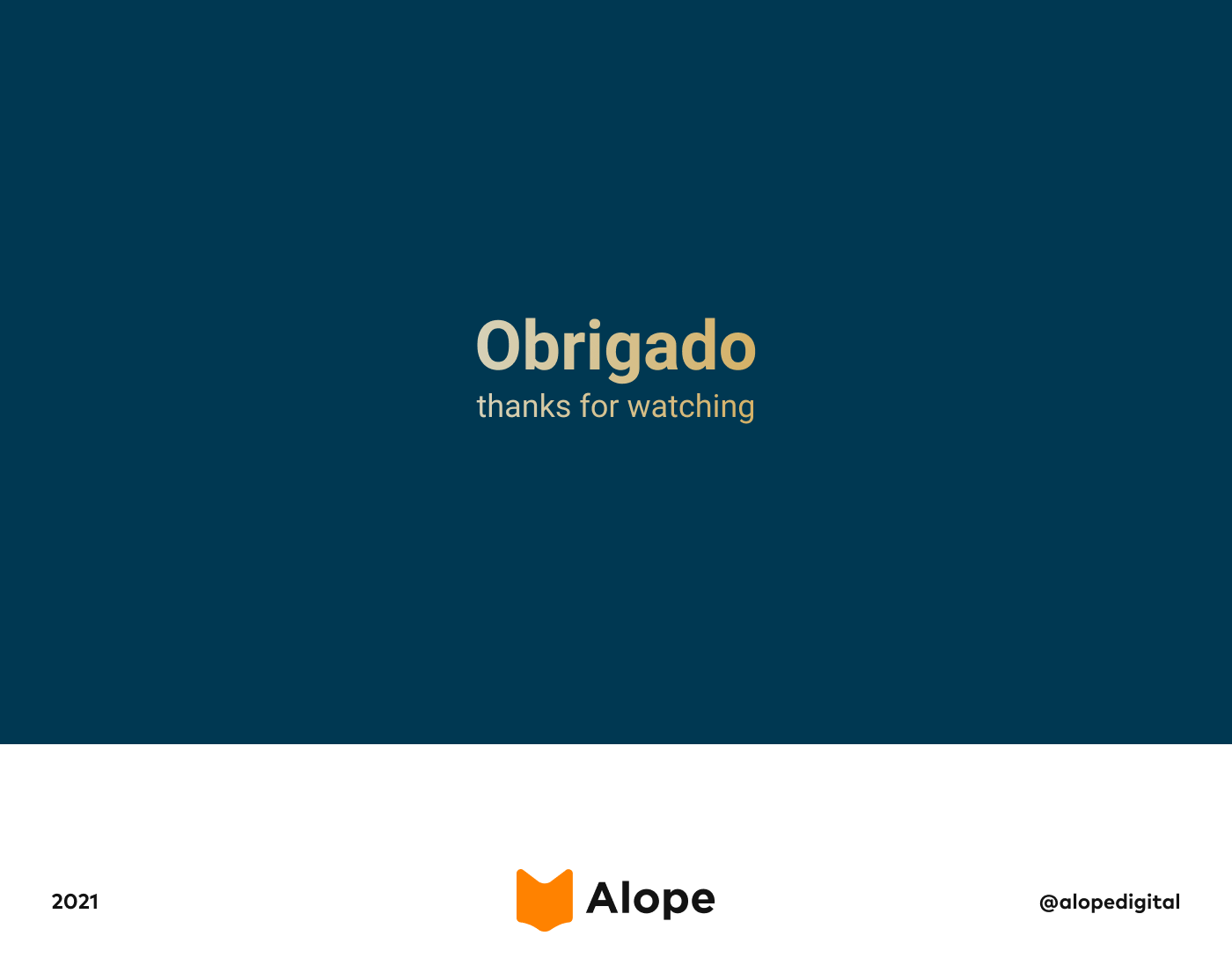 Obrigado
thanks for watching

2021

Alope

@alopedigital